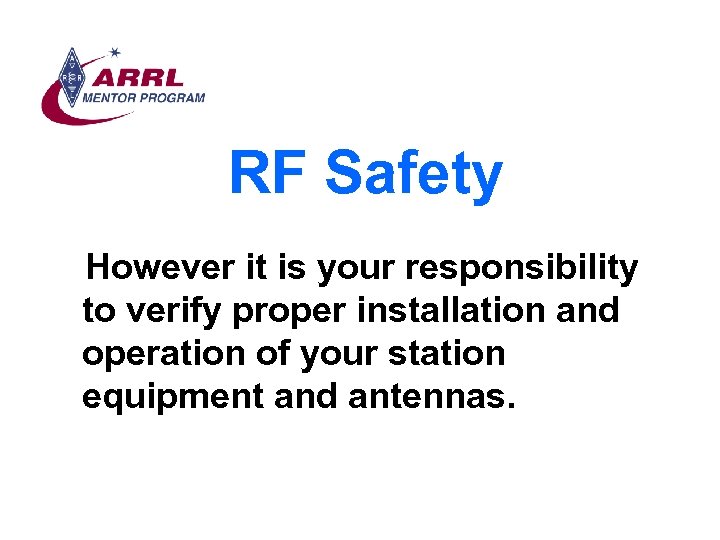 ARRL
MENTOR PROGRAM

RF Safety

However it is your responsibility to verify proper installation and operation of your station equipment and antennas.